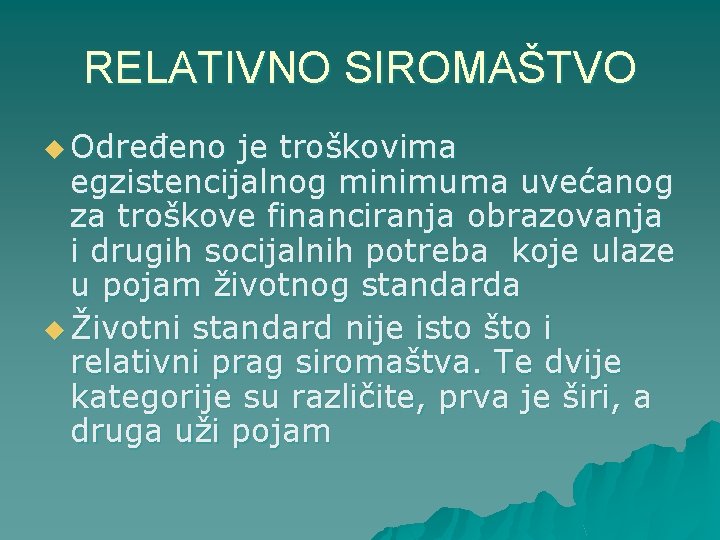 RELATIVNO SIROMAŠTVO

Određeno je troškovima egzistencijalnog minimuma uvećanog za troškove financiranja obrazovanja i drugih socijalnih potreba koje ulaze u pojam životnog standarda

Životni standard nije isto što i relativni prag siromaštva. Te dvije kategorije su različite, prva je širi, a druga uži pojam